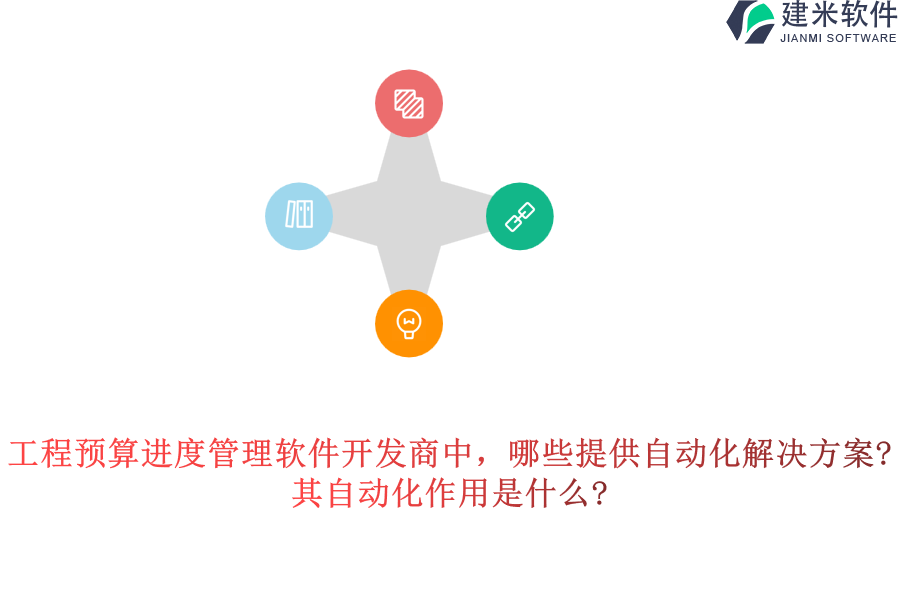 建米软件
JIANMI SOFTWARE

工程预算进度管理软件开发商中，哪些提供自动化解决方案？其自动化作用是什么？